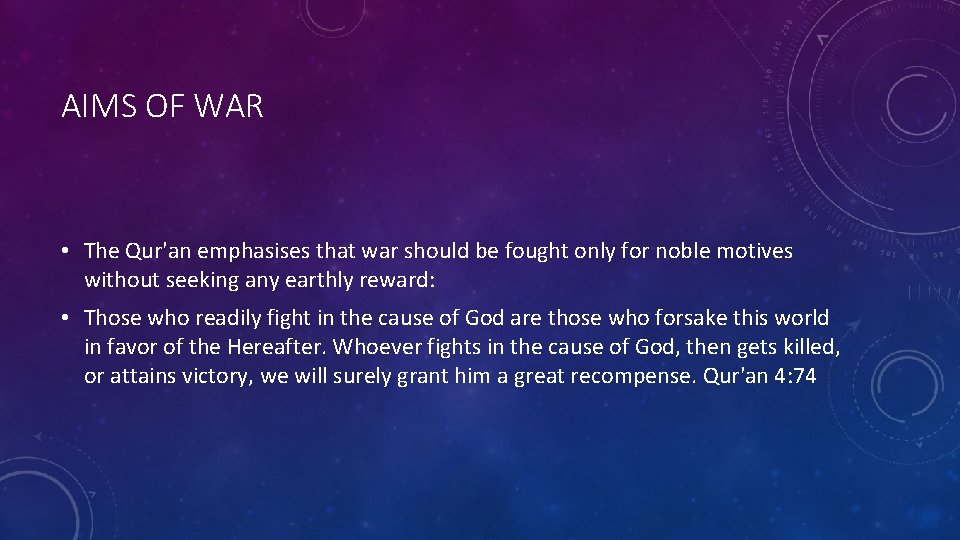 AIMS OF WAR

• The Qur'an emphasises that war should be fought only for noble motives without seeking any earthly reward:

• Those who readily fight in the cause of God are those who forsake this world in favor of the Hereafter. Whoever fights in the cause of God, then gets killed, or attains victory, we will surely grant him a great recompense. Qur'an 4:74